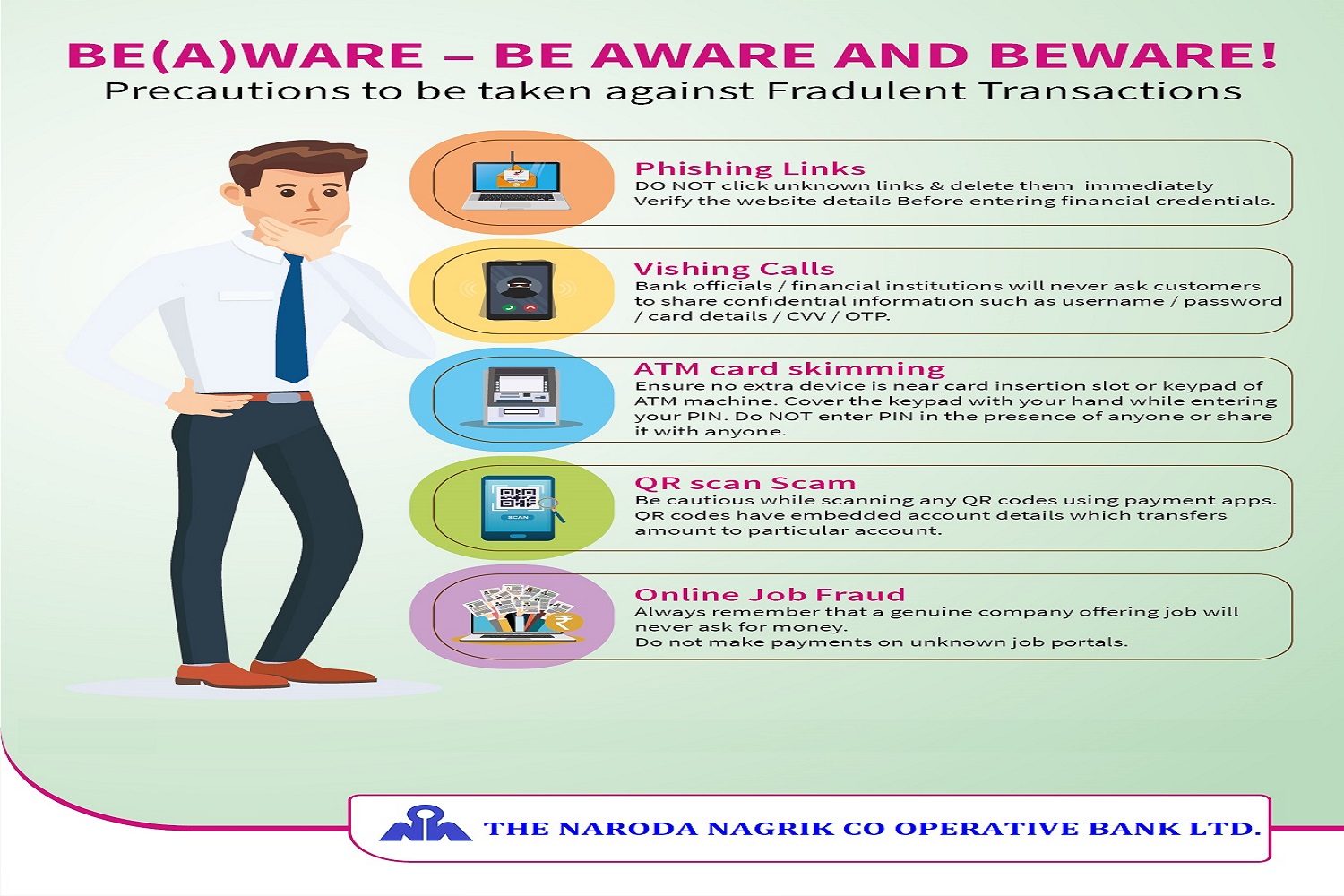 BE(A)WARE – BE AWARE AND BEWARE!
Precautions to be taken against Fradulent Transactions

Phishing Links
DO NOT click unknown links & delete them immediately
Verify the website details Before entering financial credentials.

Vishing Calls
Bank officials / financial institutions will never ask customers to share confidential information such as username / password / card details / CVV / OTP.

ATM card skimming
Ensure no extra device is near card insertion slot or keypad of ATM machine. Cover the keypad with your hand while entering your PIN. Do NOT enter PIN in the presence of anyone or share it with anyone.

QR scan Scam
SCAN
Be cautious while scanning any QR codes using payment apps. QR codes have embedded account details which transfers amount to particular account.

Online Job Fraud
Always remember that a genuine company offering job will never ask for money.
Do not make payments on unknown job portals.

THE NARODA NAGRIK CO OPERATIVE BANK LTD.